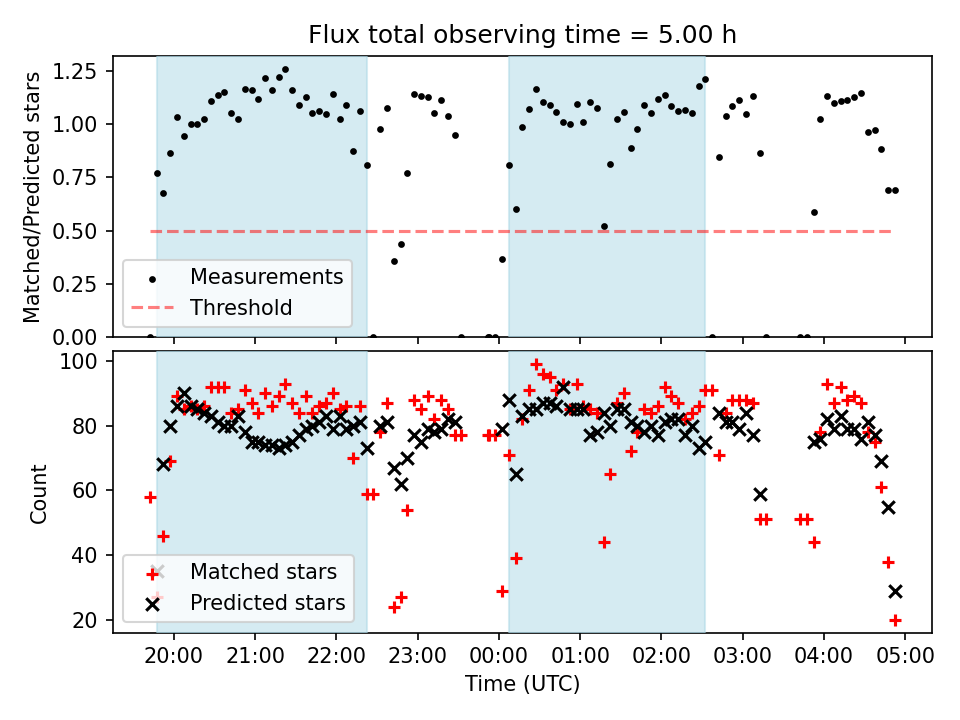 Flux total observing time = 5.00 h

Matched/Predicted stars

1.25
1.00
0.75
0.50
0.25
0.00

Measurements
Threshold

Count

100
80
60
40
20

Matched stars
Predicted stars

20:00
21:00
22:00
23:00
00:00
01:00
02:00
03:00
04:00
05:00

Time (UTC)